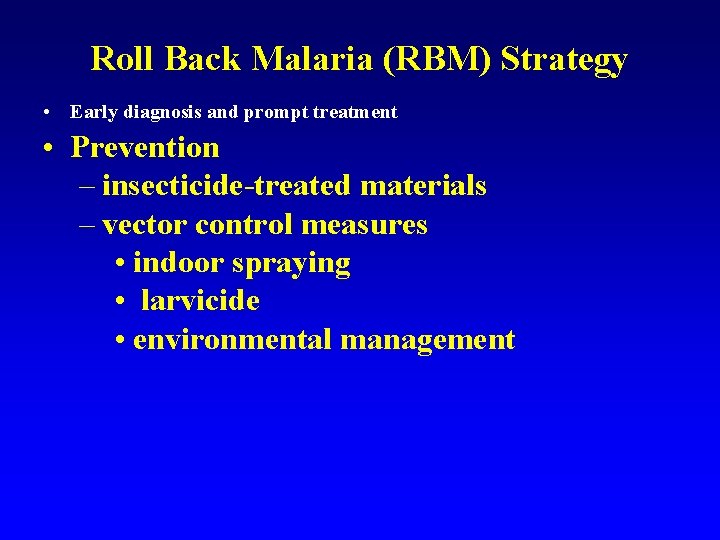 Roll Back Malaria (RBM) Strategy

• Early diagnosis and prompt treatment
• Prevention
– insecticide-treated materials
– vector control measures
• indoor spraying
• larvicide
• environmental management